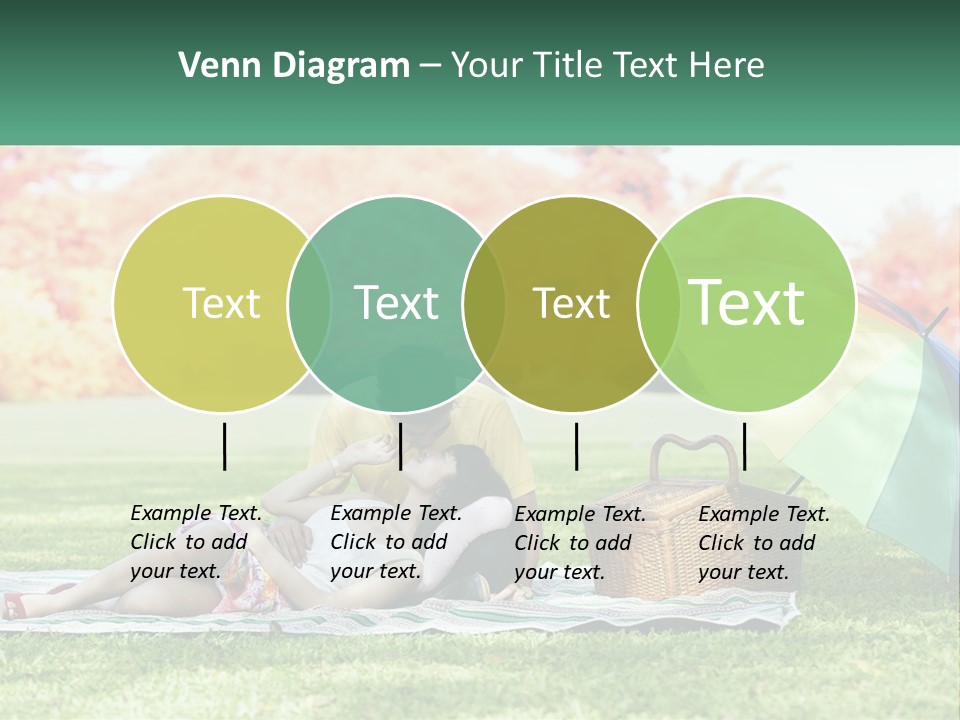 Venn Diagram – Your Title Text Here

Text

Text

Text

Text

Example Text. Click to add your text.

Example Text. Click to add your text.

Example Text. Click to add your text.

Example Text. Click to add your text.